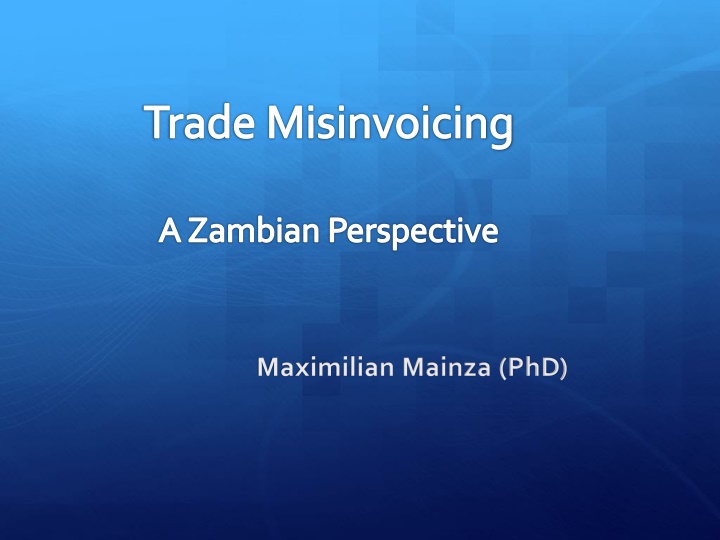 Trade Misinvoicing

A Zambian Perspective

Maximilian Mainza (PhD)